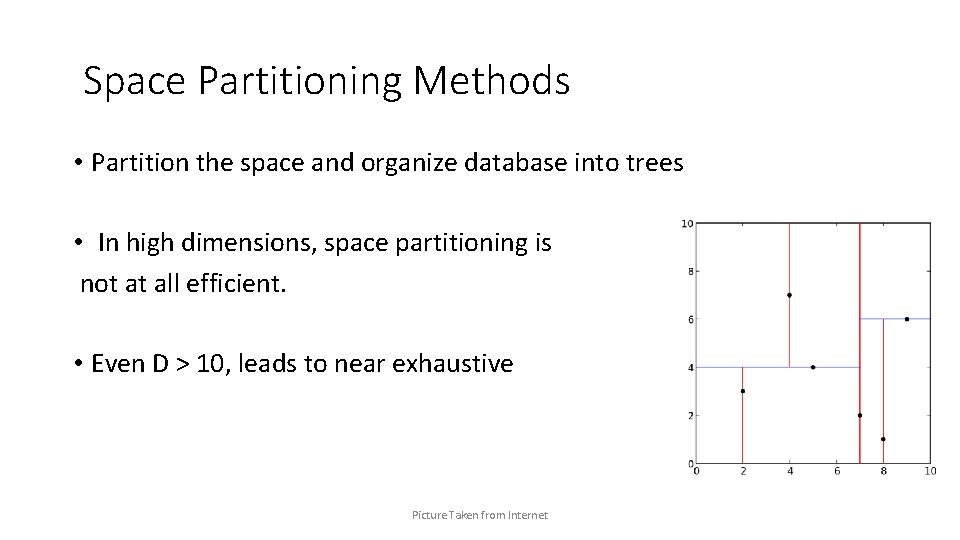 Space Partitioning Methods

• Partition the space and organize database into trees

• In high dimensions, space partitioning is not at all efficient.

• Even D > 10, leads to near exhaustive

10
8
6
4
2
0
0 2 4 6 8 10

Picture Taken from Internet